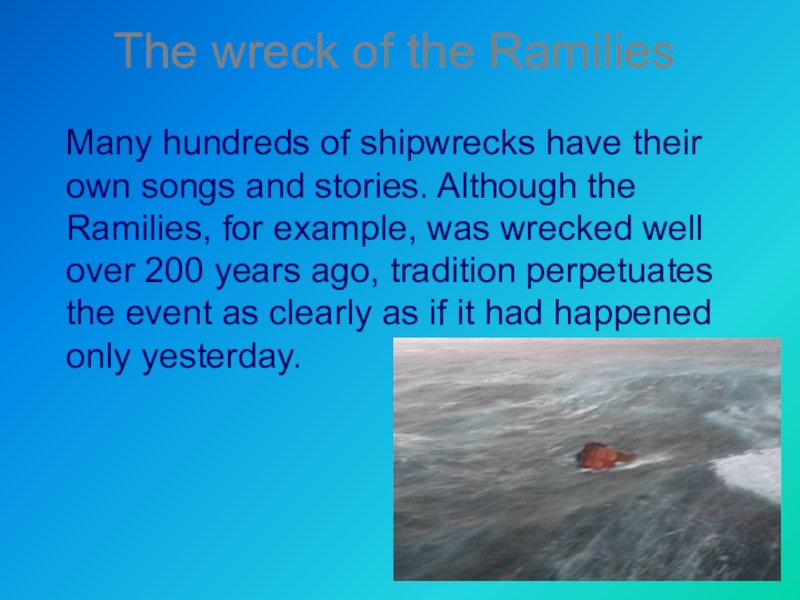 The wreck of the Ramilies

Many hundreds of shipwrecks have their own songs and stories. Although the Ramilies, for example, was wrecked well over 200 years ago, tradition perpetuates the event as clearly as if it had happened only yesterday.